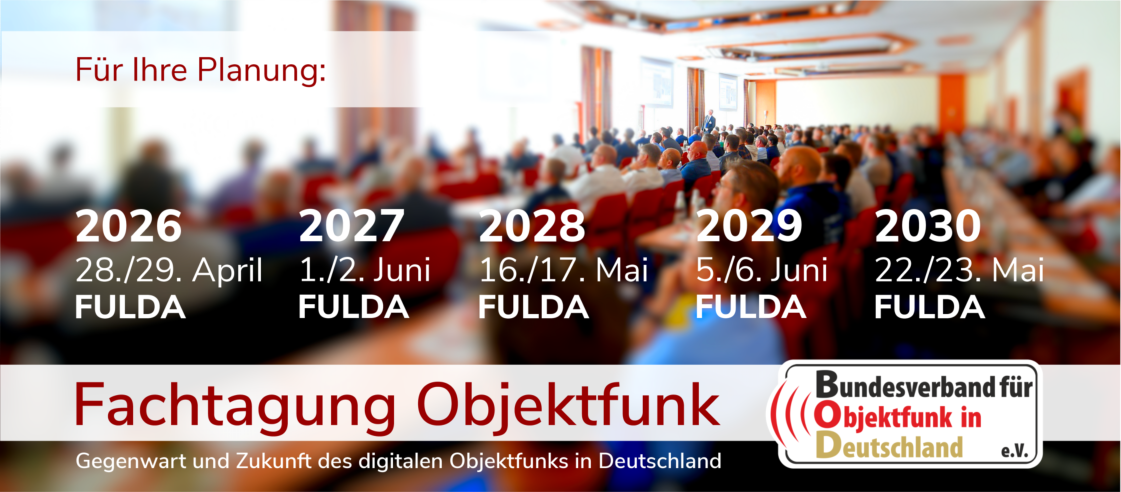 Für Ihre Planung:

2026
28./29. April
FULDA

2027
1./2. Juni
FULDA

2028
16./17. Mai
FULDA

2029
5./6. Juni
FULDA

2030
22./23. Mai
FULDA

Fachtagung Objektfunk

Gegenwart und Zukunft des digitalen Objektfunks in Deutschland

Bundesverband für Objektfunk in Deutschland e.V.